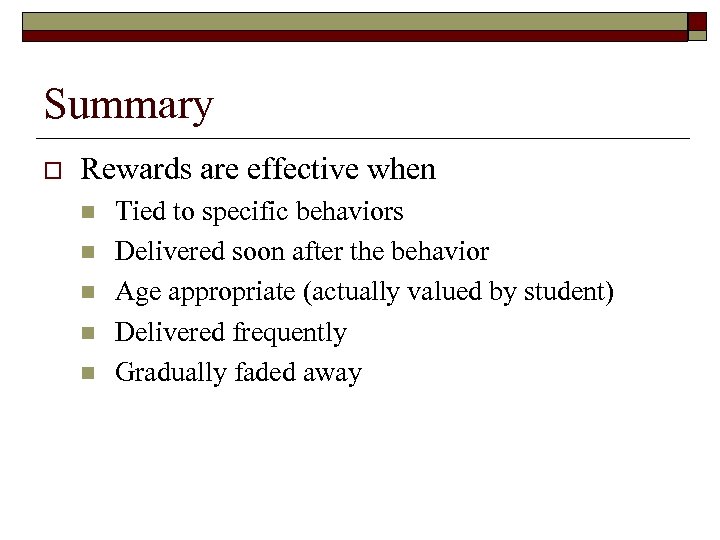 Summary

Rewards are effective when

Tied to specific behaviors

Delivered soon after the behavior

Age appropriate (actually valued by student)

Delivered frequently

Gradually faded away